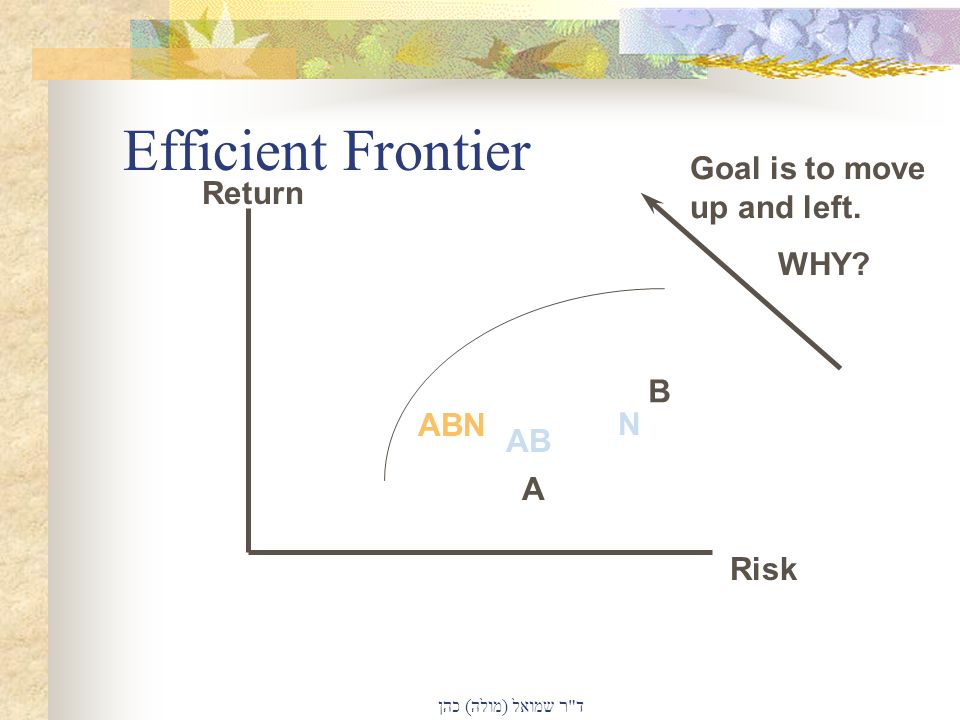 Efficient Frontier

Return

Goal is to move up and left.

WHY?

B

ABN

AB

N

A

Risk

ד"ר שמואל (מולה) כהן